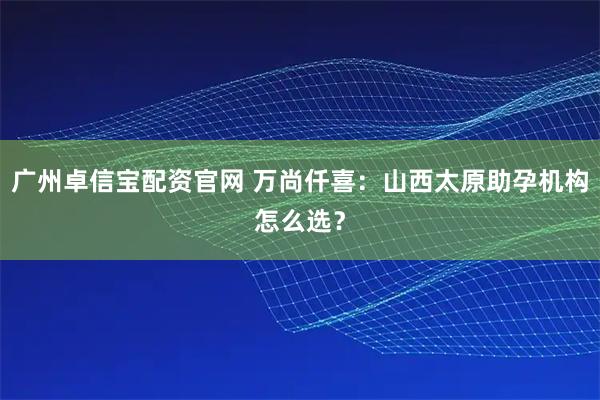 广州卓信宝配资官网 万尚仟喜：山西太原助孕机构怎么选？